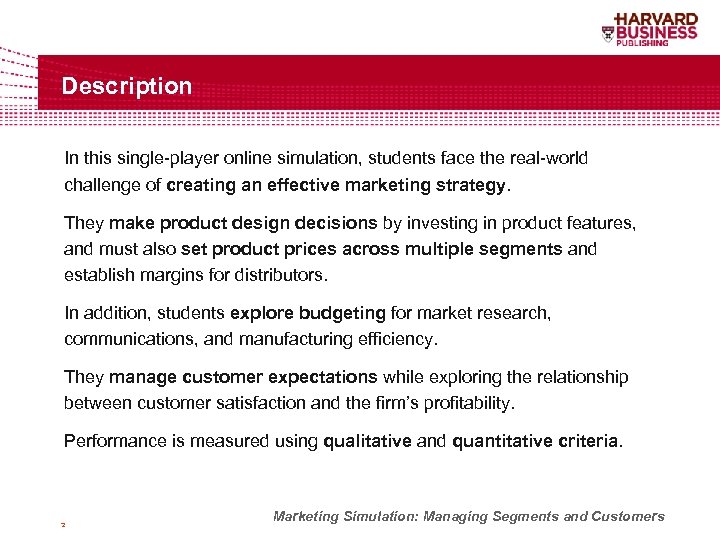 HARVARD BUSINESS PUBLISHING

Description

In this single-player online simulation, students face the real-world challenge of creating an effective marketing strategy.

They make product design decisions by investing in product features, and must also set product prices across multiple segments and establish margins for distributors.

In addition, students explore budgeting for market research, communications, and manufacturing efficiency.

They manage customer expectations while exploring the relationship between customer satisfaction and the firm's profitability.

Performance is measured using qualitative and quantitative criteria.

2

Marketing Simulation: Managing Segments and Customers